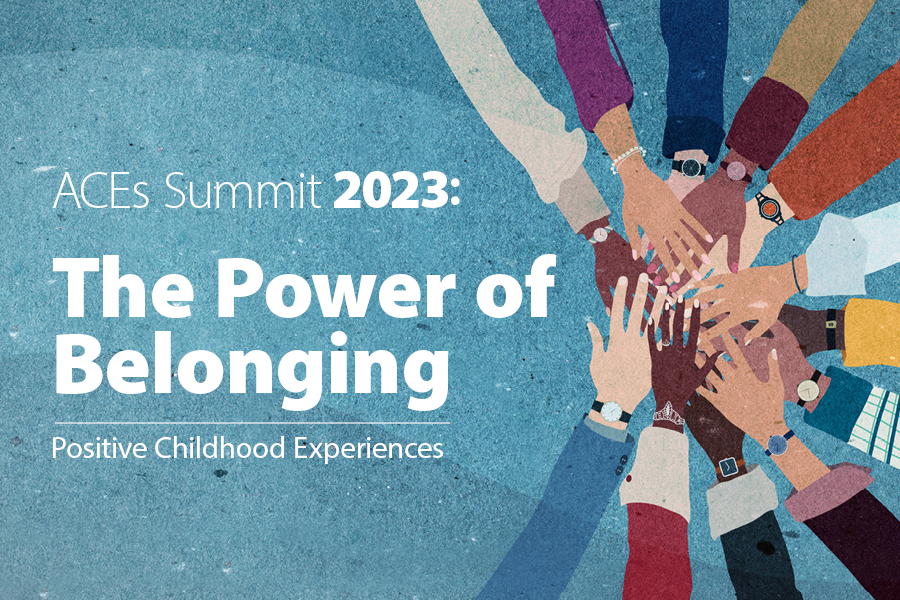 ACEs Summit 2023:

The Power of Belonging

Positive Childhood Experiences